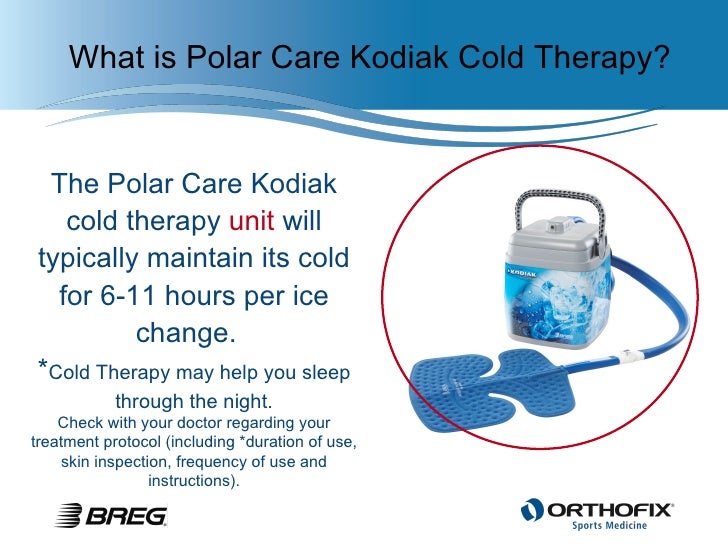 What is Polar Care Kodiak Cold Therapy?

The Polar Care Kodiak cold therapy unit will typically maintain its cold for 6-11 hours per ice change.

*Cold Therapy may help you sleep through the night.

Check with your doctor regarding your treatment protocol (including *duration of use, skin inspection, frequency of use and instructions).

KODIAK

BREG

ORTHOFIX
Sports Medicine